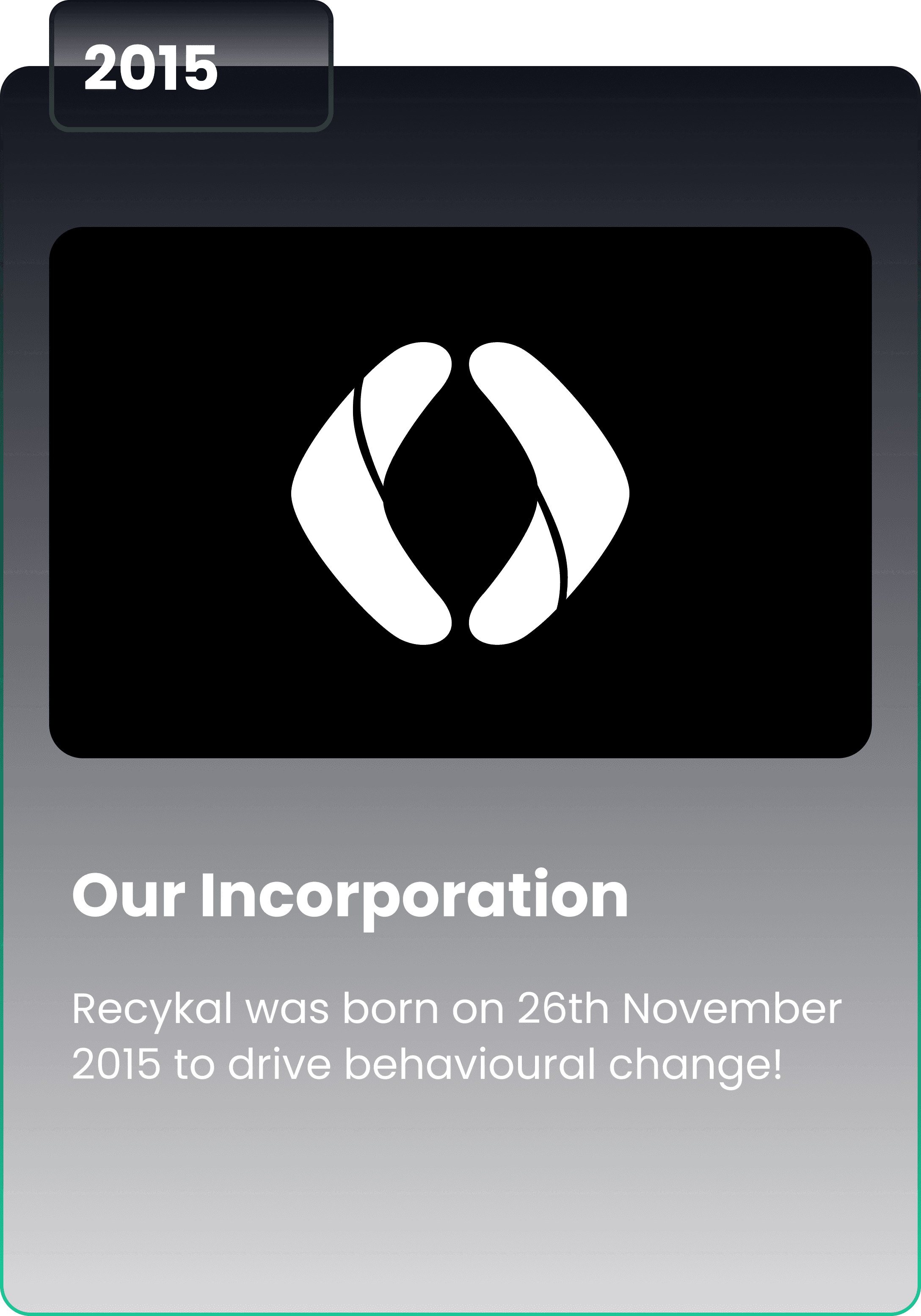 2015

Our Incorporation

Recykal was born on 26th November 2015 to drive behavioural change!